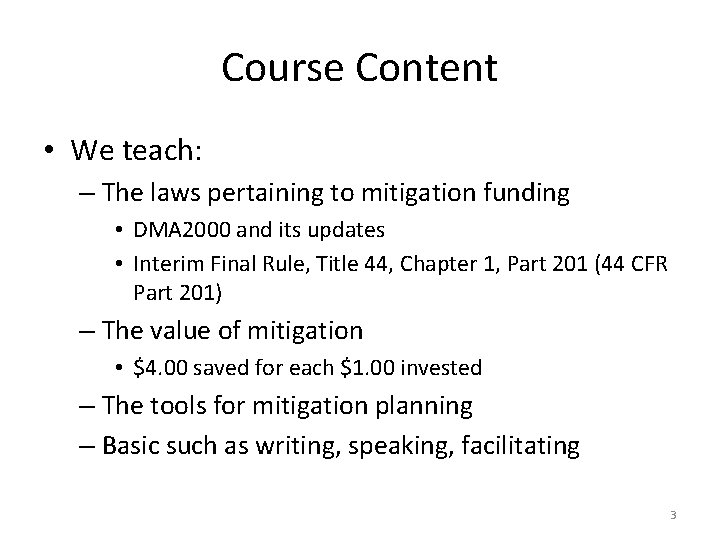 Course Content

• We teach:
– The laws pertaining to mitigation funding
• DMA2000 and its updates
• Interim Final Rule, Title 44, Chapter 1, Part 201 (44 CFR Part 201)
– The value of mitigation
• \$4.00 saved for each \$1.00 invested
– The tools for mitigation planning
– Basic such as writing, speaking, facilitating

3